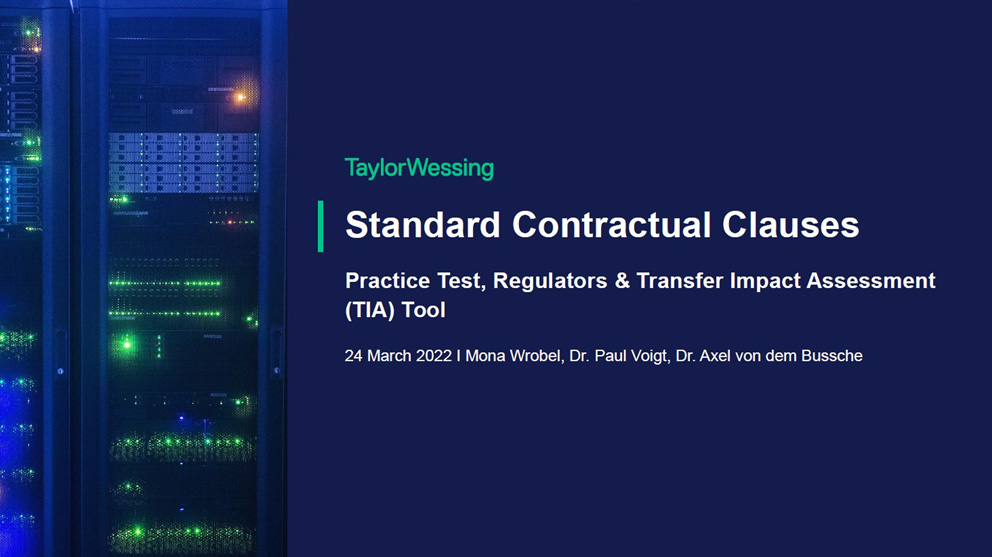 TaylorWessing

Standard Contractual Clauses

Practice Test, Regulators & Transfer Impact Assessment (TIA) Tool

24 March 2022 I Mona Wrobel, Dr. Paul Voigt, Dr. Axel von dem Bussche